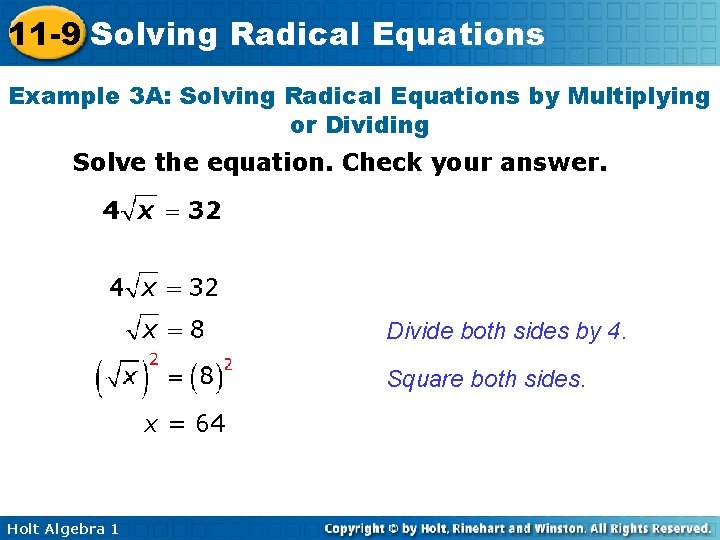 11-9 Solving Radical Equations

Example 3A: Solving Radical Equations by Multiplying or Dividing

Solve the equation. Check your answer.

$4\sqrt{x} = 32$

$4\sqrt{x} = 32$

$\sqrt{x} = 8$ Divide both sides by 4.

$\left(\sqrt{x}\right)^2 = (8)^2$ Square both sides.

$x = 64$

Holt Algebra 1

Copyright © by Holt, Rinehart and Winston. All Rights Reserved.